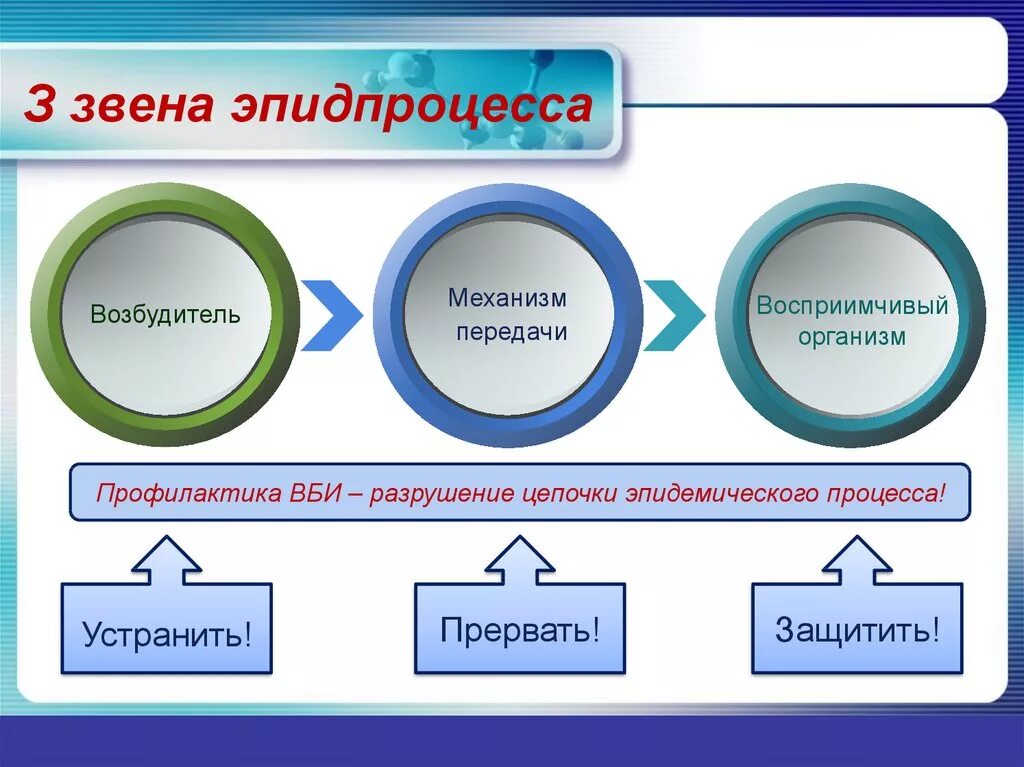 3 звена эпидпроцесса

Возбудитель

Механизм передачи

Восприимчивый организм

Профилактика ВБИ – разрушение цепочки эпидемического процесса!

Устранить!

Прервать!

Защитить!